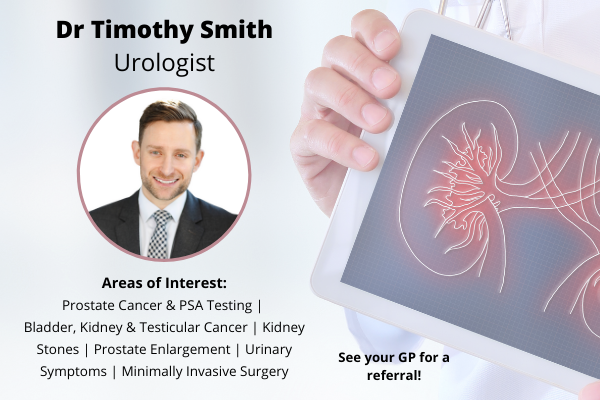 Dr Timothy Smith
Urologist

Areas of Interest:
Prostate Cancer & PSA Testing | Bladder, Kidney & Testicular Cancer | Kidney Stones | Prostate Enlargement | Urinary Symptoms | Minimally Invasive Surgery

See your GP for a referral!